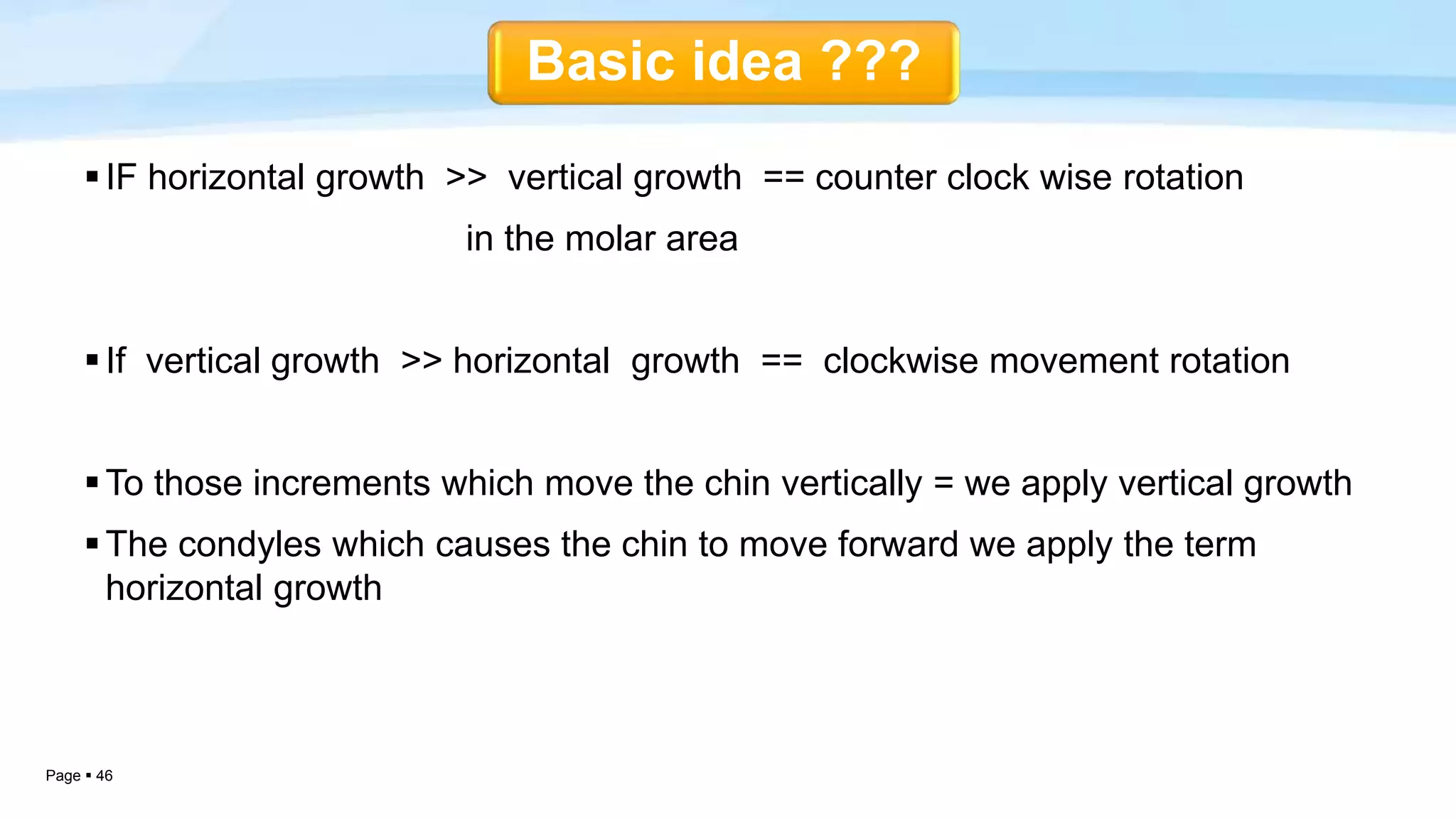 Basic idea ???

▪ IF horizontal growth >> vertical growth == counter clock wise rotation in the molar area

▪ If vertical growth >> horizontal growth == clockwise movement rotation

▪ To those increments which move the chin vertically = we apply vertical growth

▪ The condyles which causes the chin to move forward we apply the term horizontal growth

Page ▪ 46